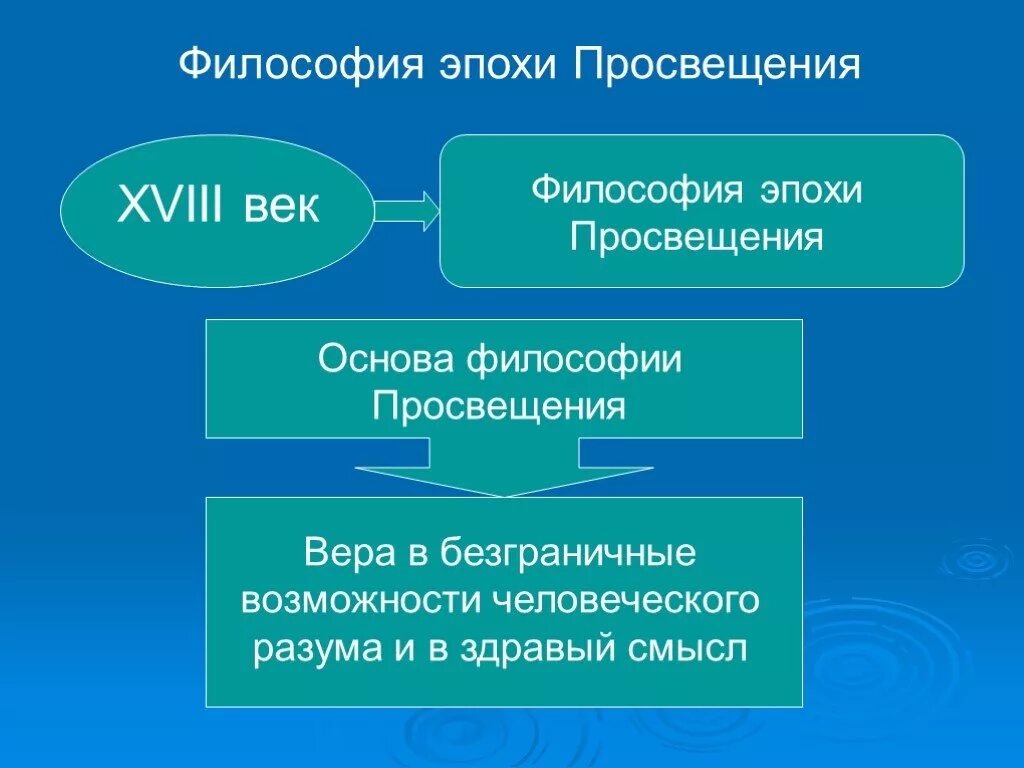 Философия эпохи Просвещения

XVIII век

Философия эпохи Просвещения

Основа философии Просвещения

Вера в безграничные возможности человеческого разума и в здравый смысл